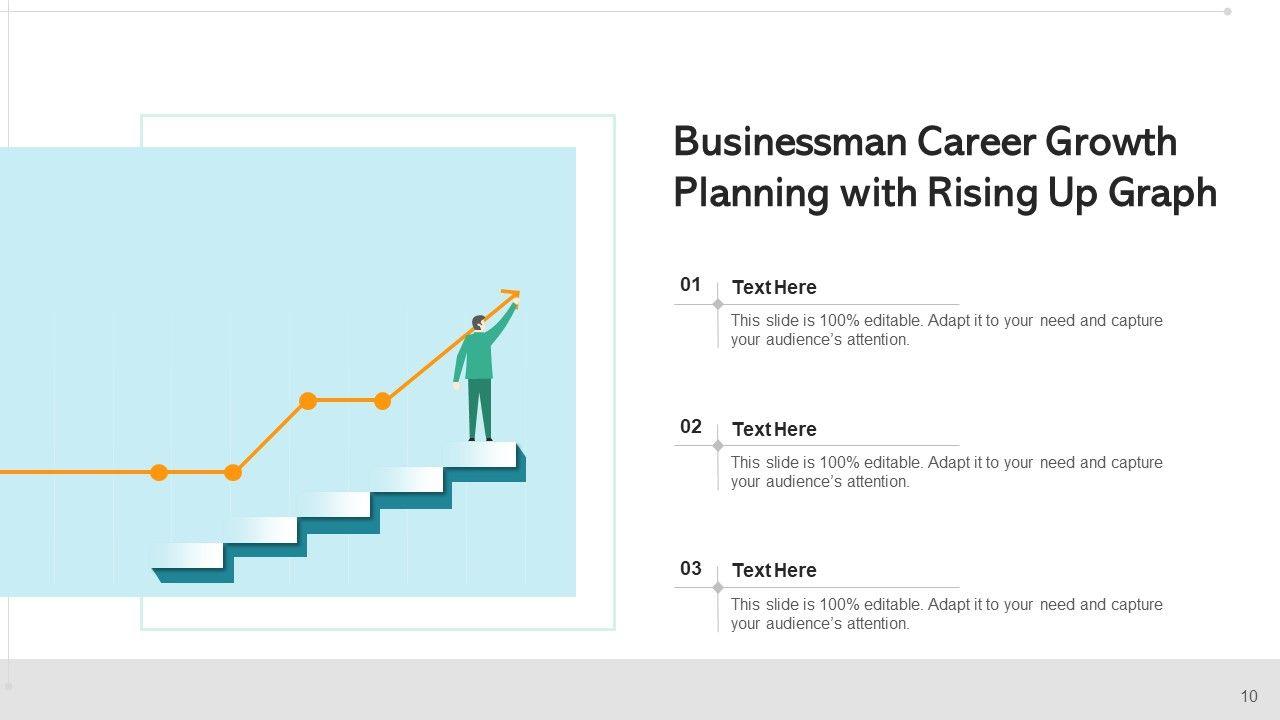 Businessman Career Growth Planning with Rising Up Graph

01
Text Here
This slide is 100% editable. Adapt it to your need and capture your audience's attention.

02
Text Here
This slide is 100% editable. Adapt it to your need and capture your audience's attention.

03
Text Here
This slide is 100% editable. Adapt it to your need and capture your audience's attention.

10